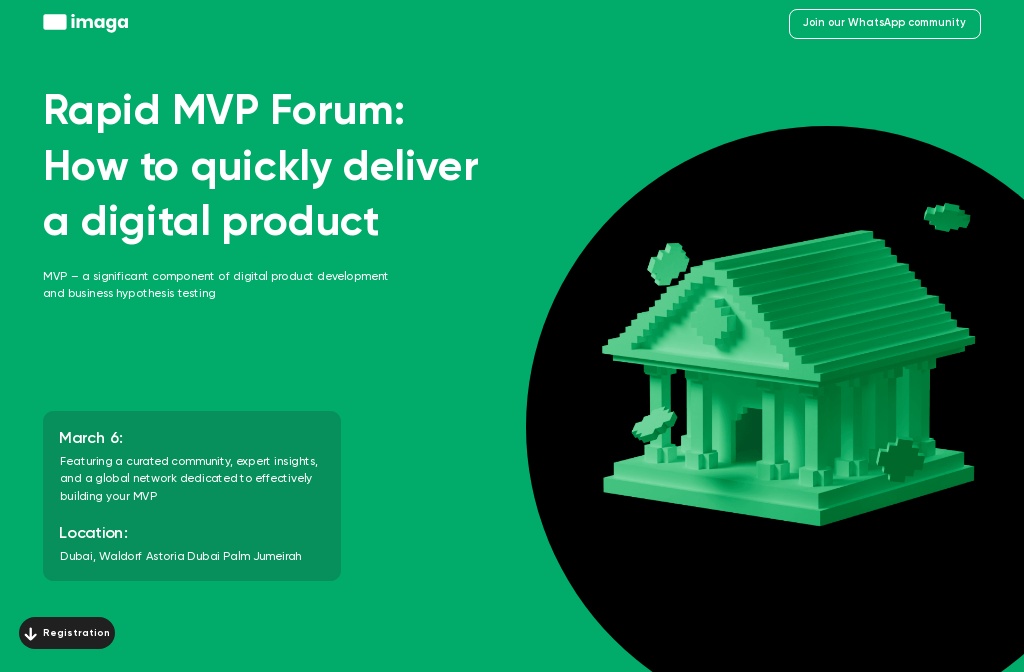 imaga

Join our WhatsApp community

Rapid MVP Forum: How to quickly deliver a digital product

MVP – a significant component of digital product development and business hypothesis testing

March 6:

Featuring a curated community, expert insights, and a global network dedicated to effectively building your MVP

Location:

Dubai, Waldorf Astoria Dubai Palm Jumeirah

Registration